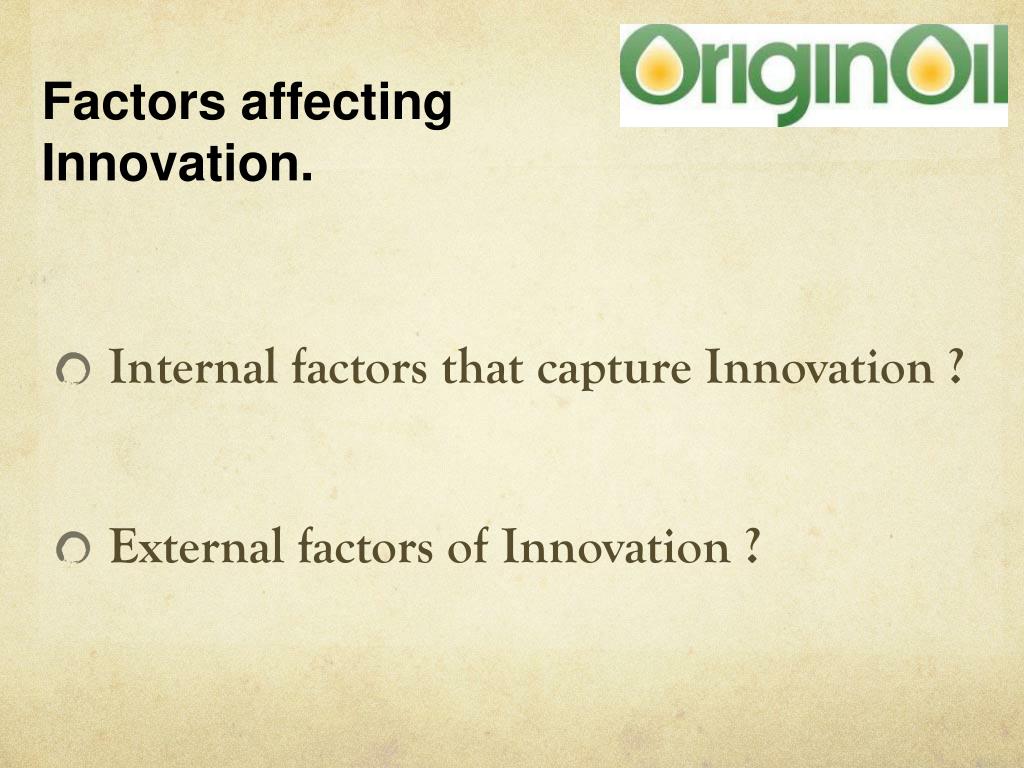 Factors affecting Innovation.

OriginOil

Internal factors that capture Innovation ?

External factors of Innovation ?